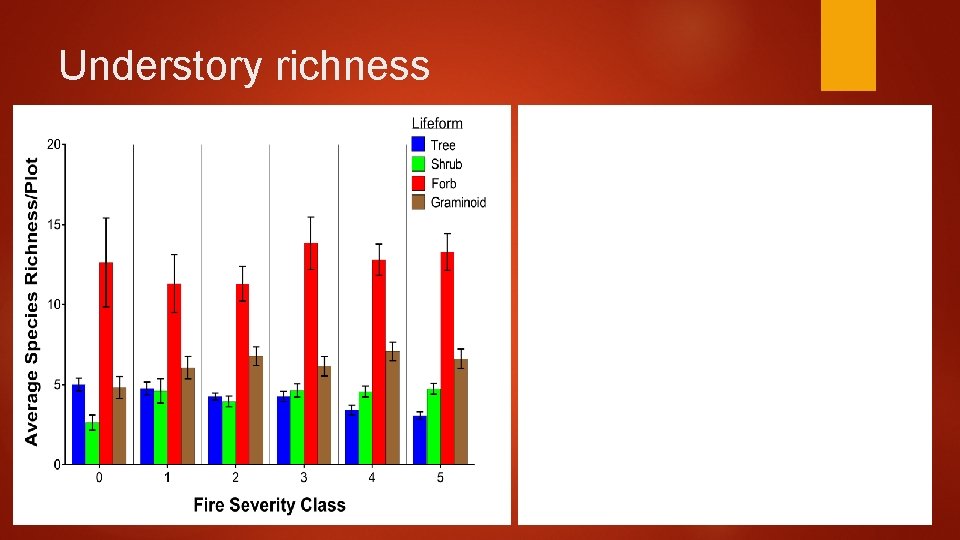 Understory richness

Lifeform
Tree
Shrub
Forb
Graminoid

Average Species Richness/Plot

20
15
10
5
0

0
1
2
3
4
5

Fire Severity Class